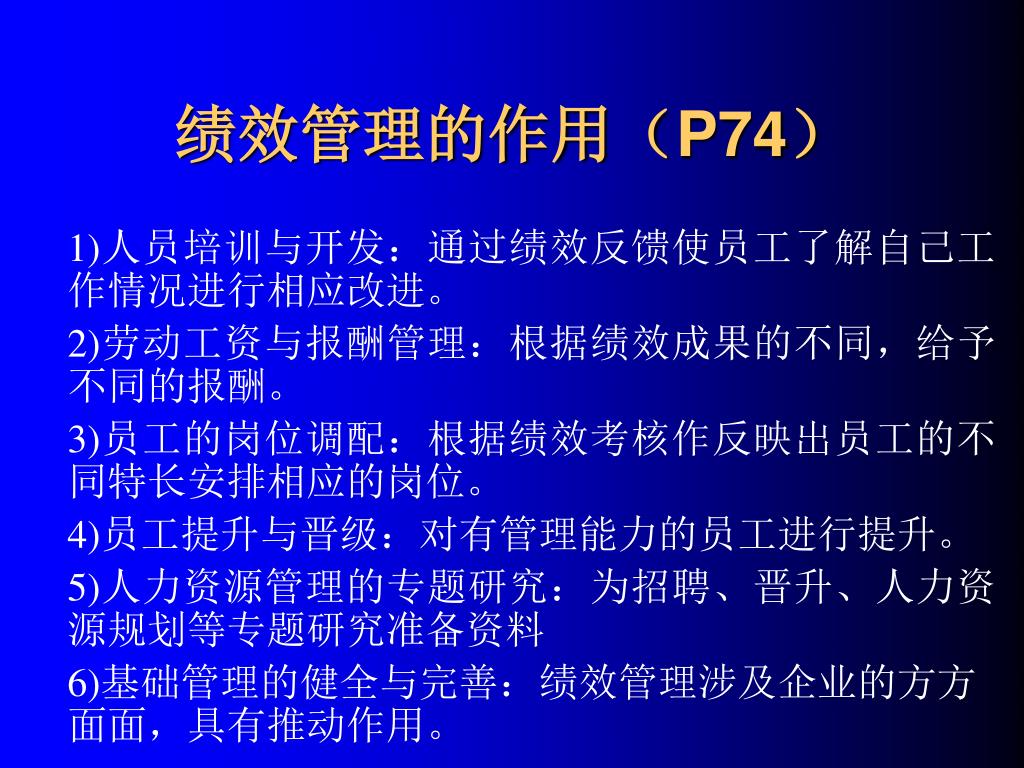 绩效管理的作用（P74）

1)人员培训与开发：通过绩效反馈使员工了解自己工作情况进行相应改进。

2)劳动工资与报酬管理：根据绩效成果的不同，给予不同的报酬。

3)员工的岗位调配：根据绩效考核作反映出员工的不同特长安排相应的岗位。

4)员工提升与晋级：对有管理能力的员工进行提升。

5)人力资源管理的专题研究：为招聘、晋升、人力资源规划等专题研究准备资料

6)基础管理的健全与完善：绩效管理涉及企业的方方面面，具有推动作用。